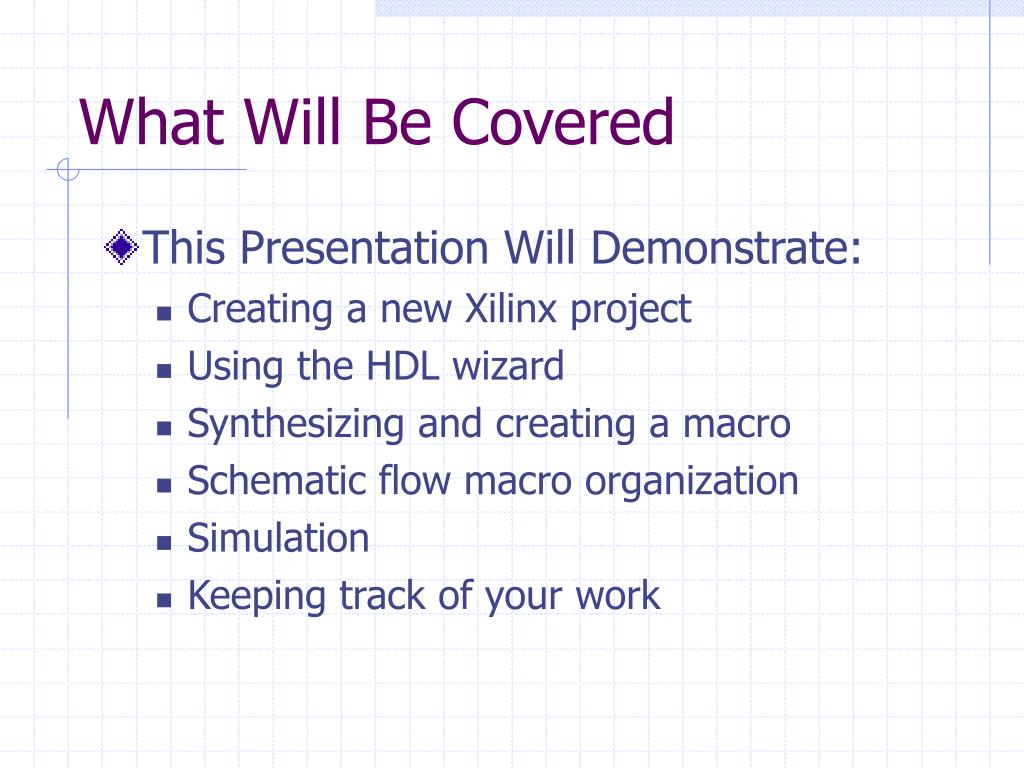 What Will Be Covered

This Presentation Will Demonstrate:
- Creating a new Xilinx project
- Using the HDL wizard
- Synthesizing and creating a macro
- Schematic flow macro organization
- Simulation
- Keeping track of your work